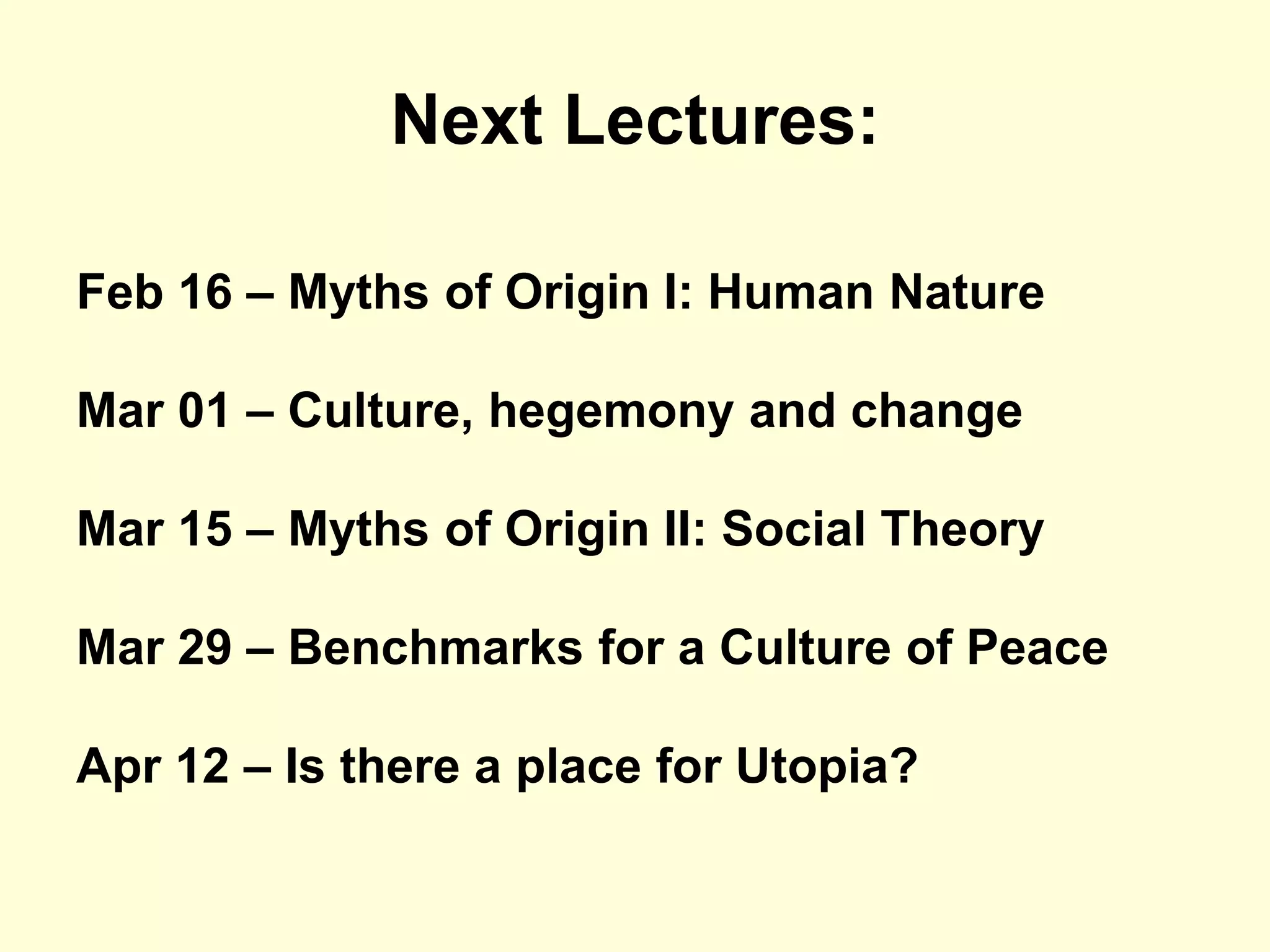 Next Lectures:

Feb 16 – Myths of Origin I: Human Nature

Mar 01 – Culture, hegemony and change

Mar 15 – Myths of Origin II: Social Theory

Mar 29 – Benchmarks for a Culture of Peace

Apr 12 – Is there a place for Utopia?